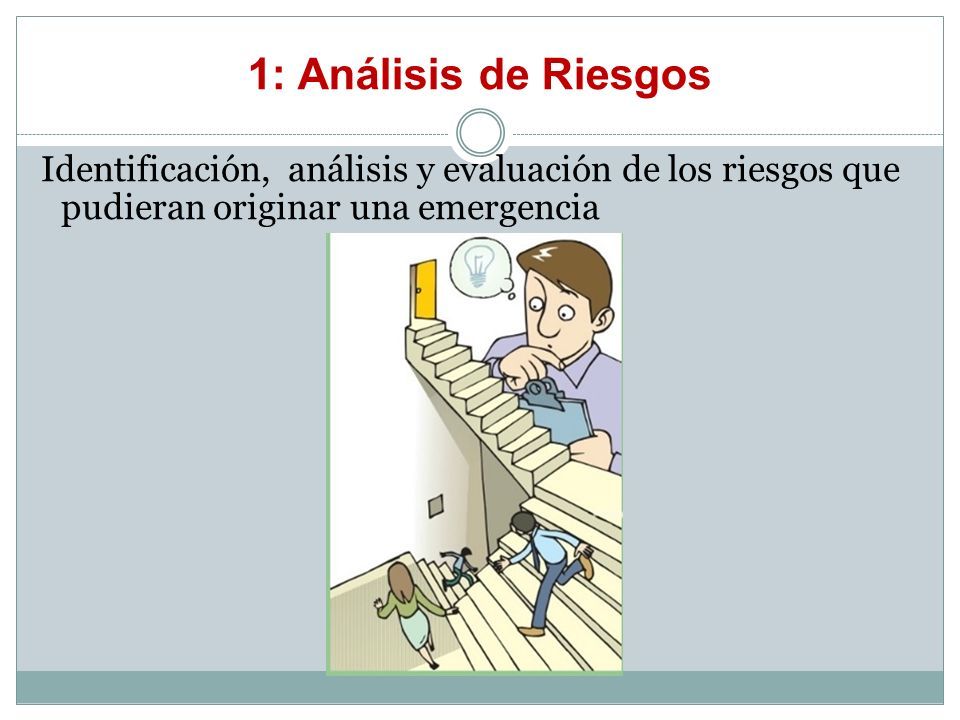 1: Análisis de Riesgos

Identificación, análisis y evaluación de los riesgos que pudieran originar una emergencia